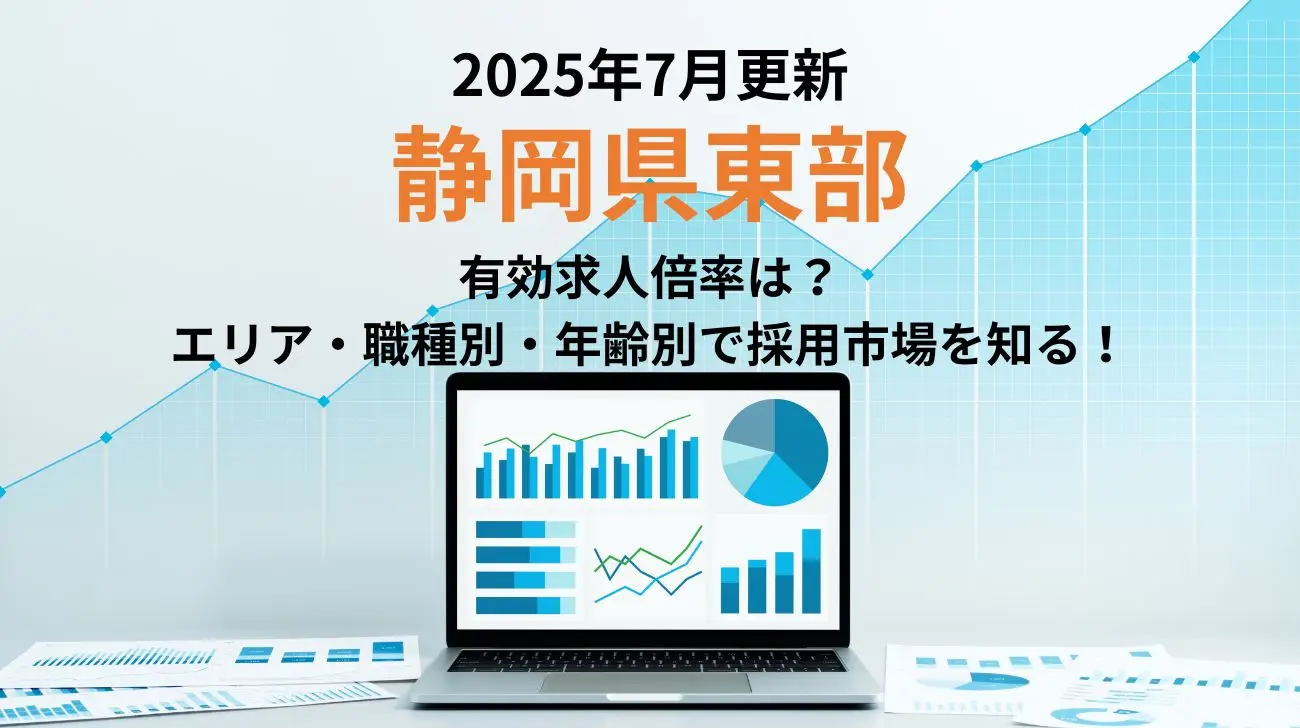 2025年7月更新

静岡県東部

有効求人倍率は？
エリア・職種別・年齢別で採用市場を知る！